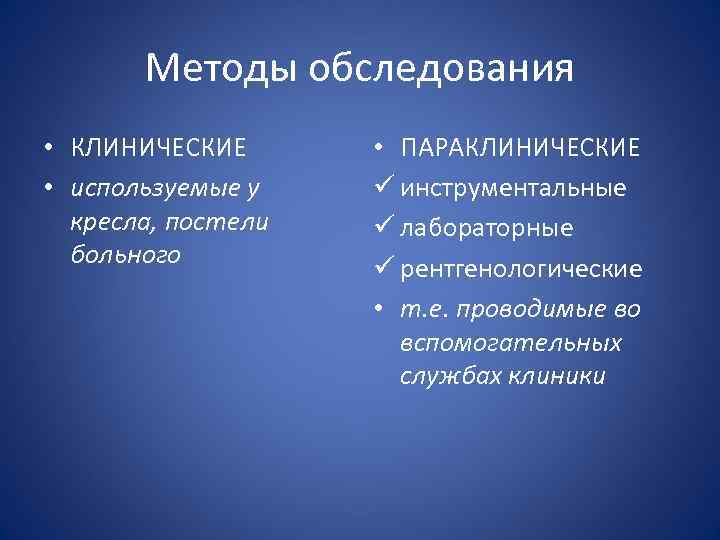 Методы обследования

• КЛИНИЧЕСКИЕ
• используемые у кресла, постели больного

• ПАРАКЛИНИЧЕСКИЕ
✓ инструментальные
✓ лабораторные
✓ рентгенологические
• т.е. проводимые во вспомогательных службах клиники